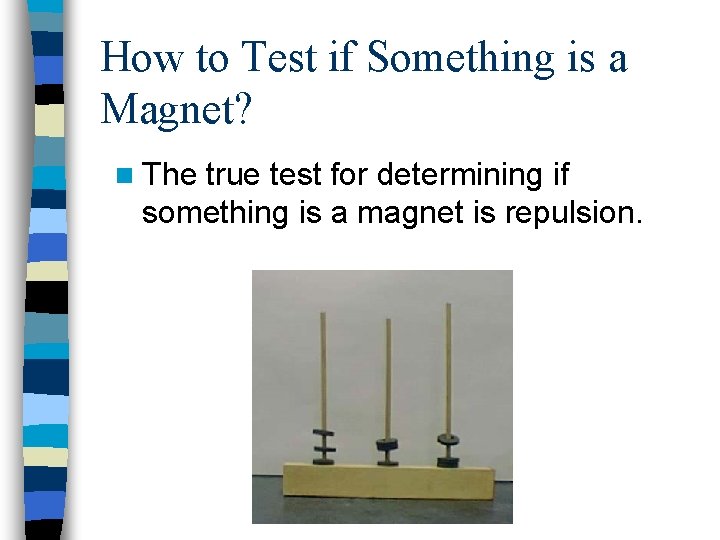 How to Test if Something is a Magnet?

The true test for determining if something is a magnet is repulsion.